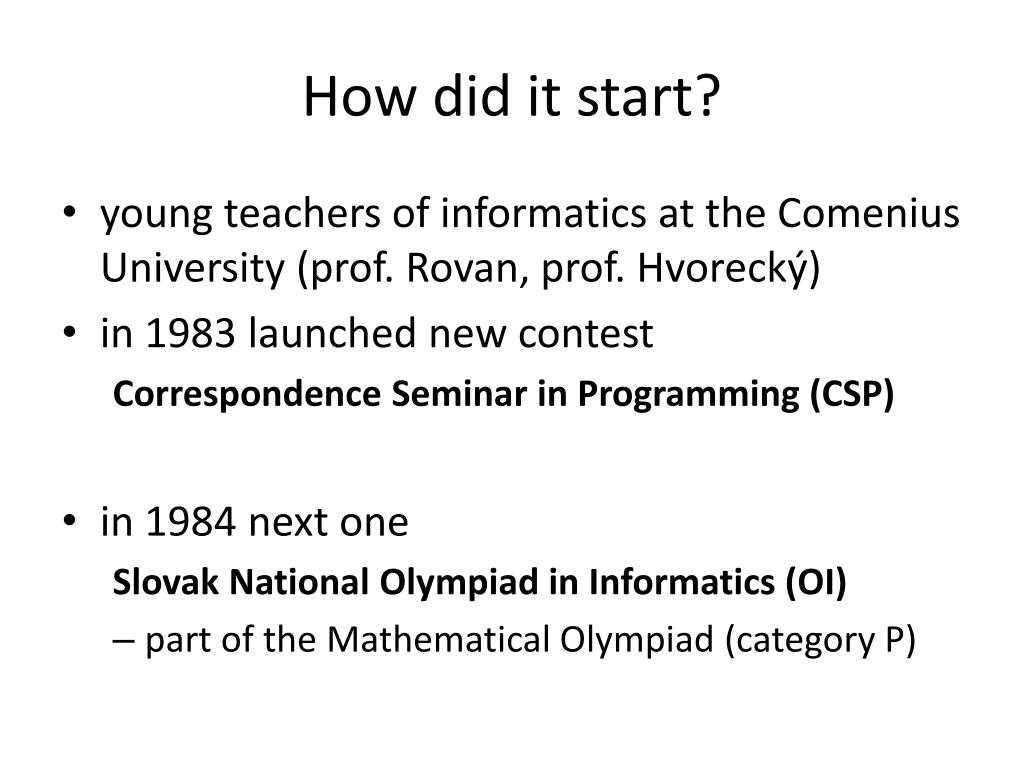 How did it start?

• young teachers of informatics at the Comenius University (prof. Rovan, prof. Hvorecký)
• in 1983 launched new contest
Correspondence Seminar in Programming (CSP)

• in 1984 next one
Slovak National Olympiad in Informatics (OI)
– part of the Mathematical Olympiad (category P)